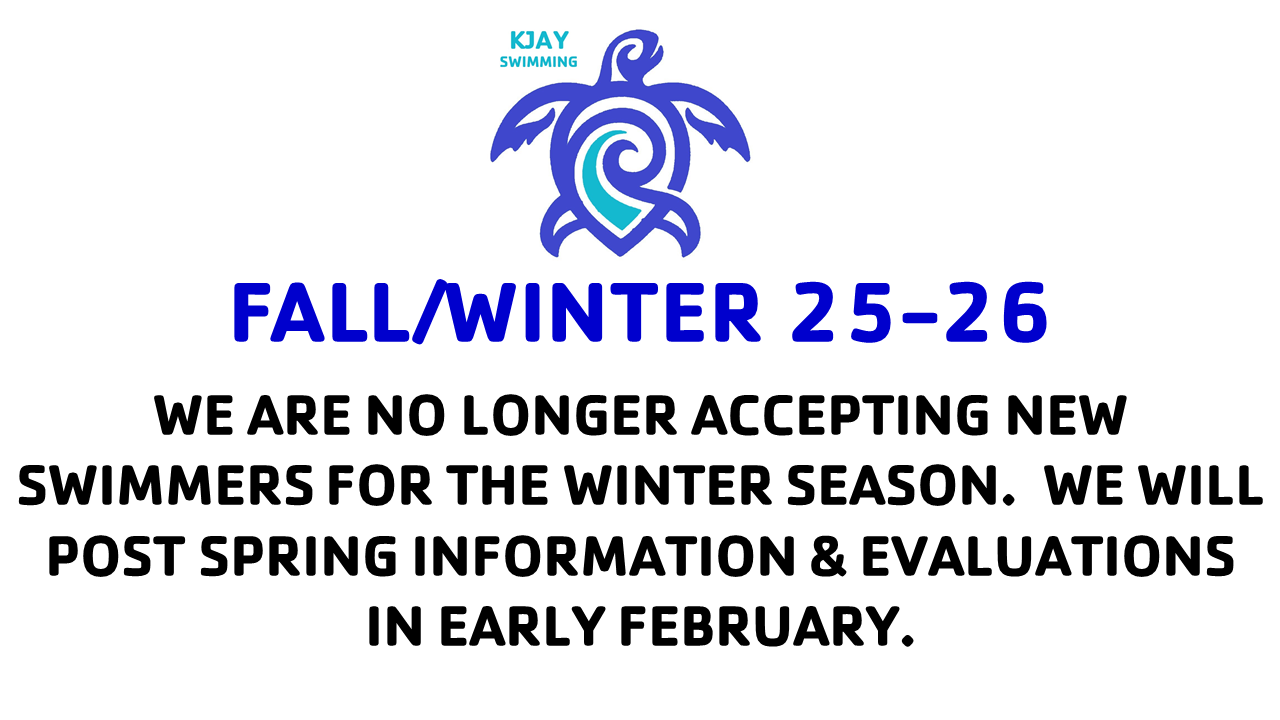 KJAY
SWIMMING

FALL/WINTER 25-26

WE ARE NO LONGER ACCEPTING NEW SWIMMERS FOR THE WINTER SEASON. WE WILL POST SPRING INFORMATION & EVALUATIONS IN EARLY FEBRUARY.